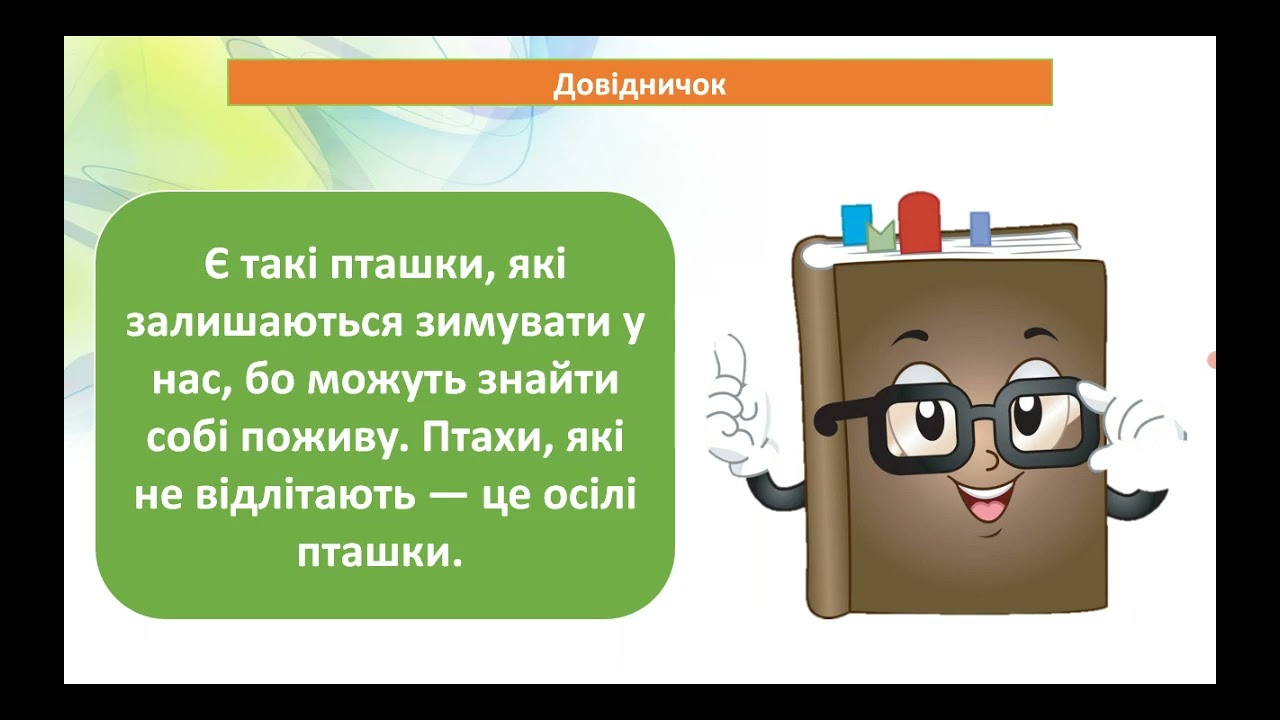 Довідничок

Є такі пташки, які залишаються зимувати у нас, бо можуть знайти собі поживу. Птахи, які не відлітають — це осілі пташки.